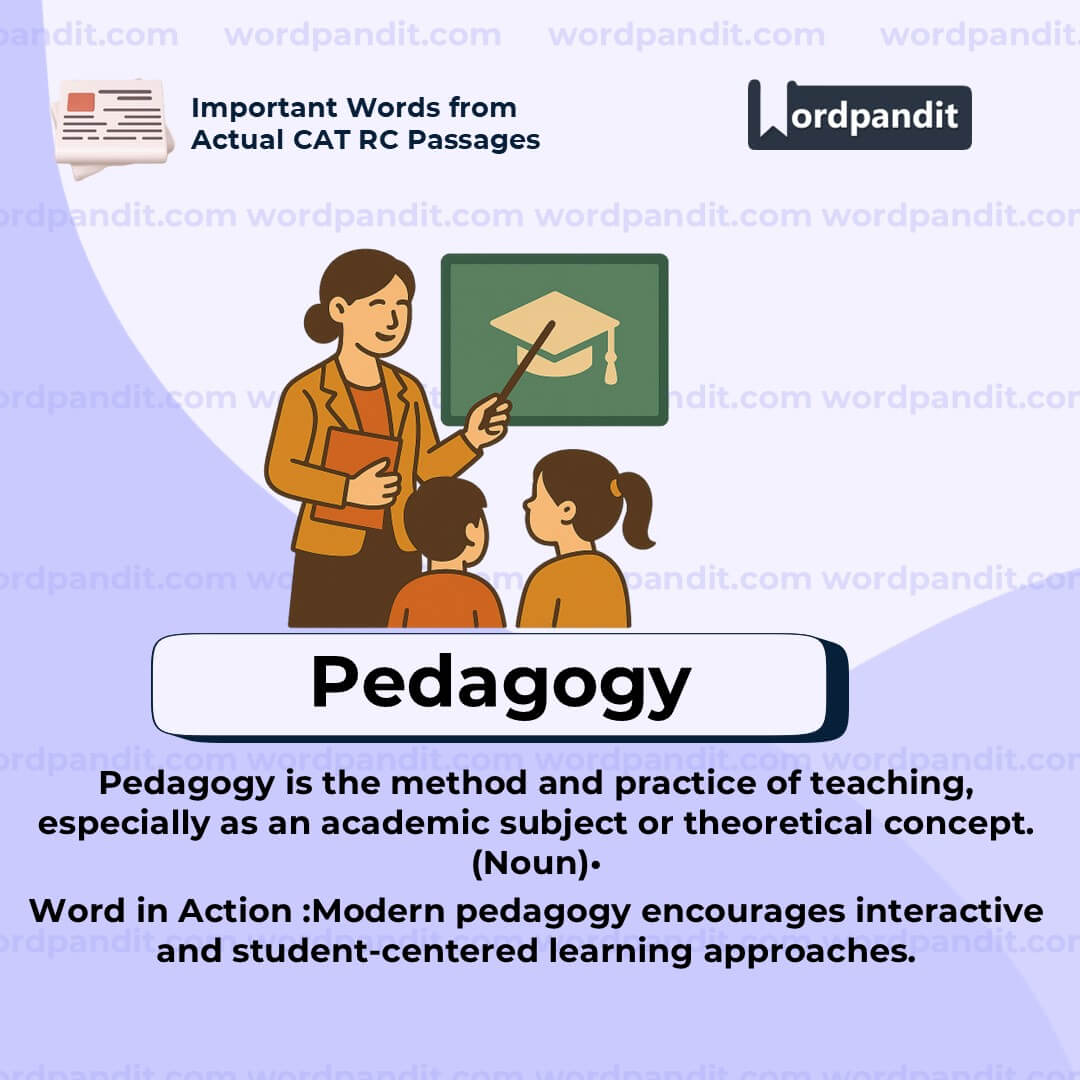 wordpandit.com wordpandit.com wordpandit.com wordpandit.com

Important Words from Actual CAT RC Passages

Wordpandit

Pedagogy

Pedagogy is the method and practice of teaching, especially as an academic subject or theoretical concept. (Noun)•

Word in Action :Modern pedagogy encourages interactive and student-centered learning approaches.